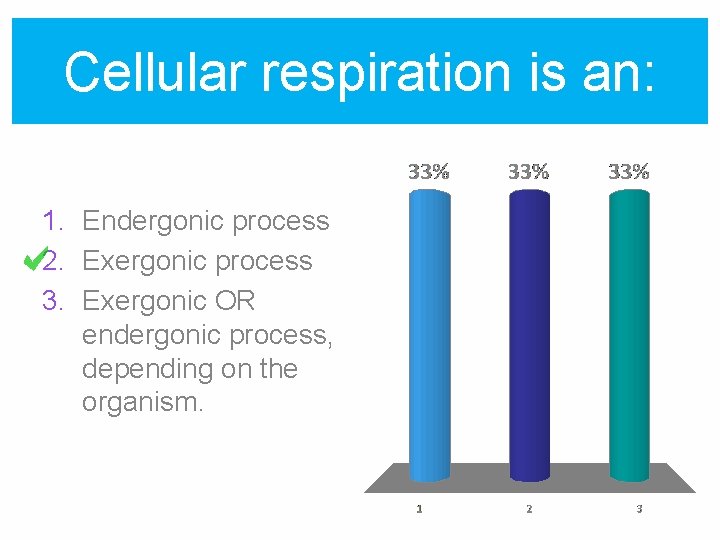 Cellular respiration is an:

1. Endergonic process
2. Exergonic process
3. Exergonic OR endergonic process, depending on the organism.

33%
33%
33%

1
2
3